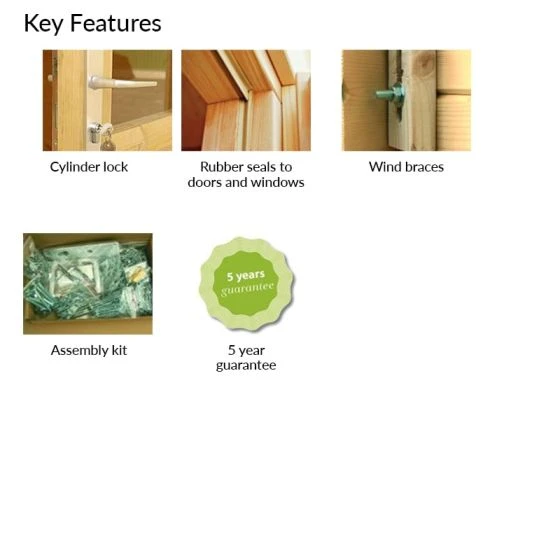 Key Features

Cylinder lock

Rubber seals to doors and windows

Wind braces

Assembly kit

5 years guarantee

5 year guarantee